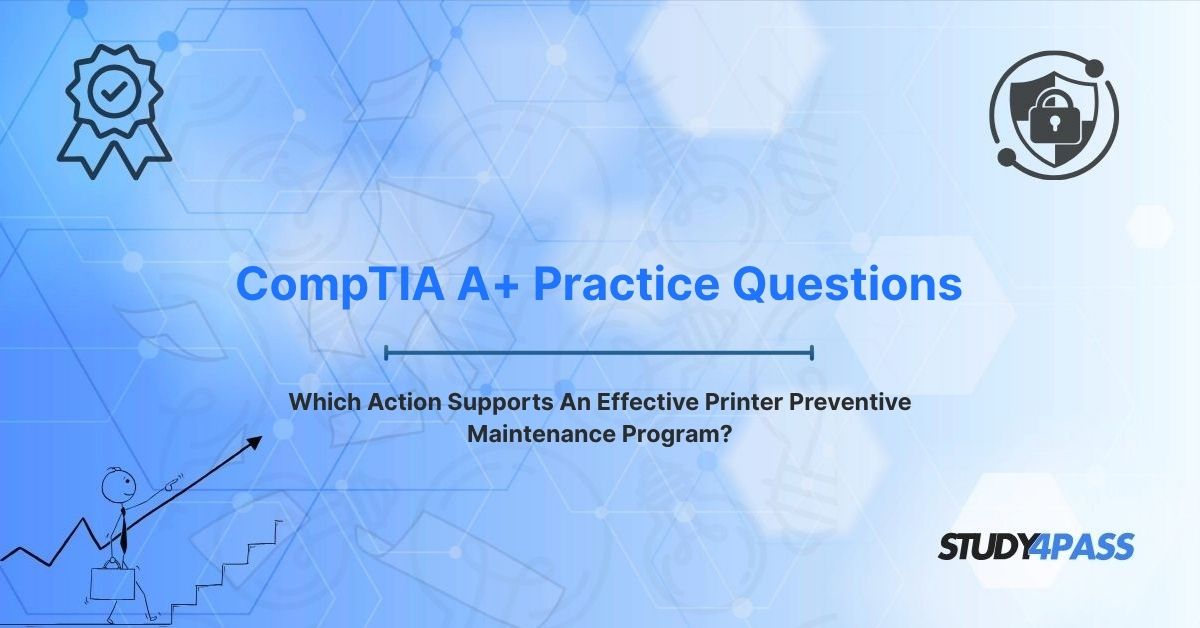 CompTIA A+ Practice Questions

Which Action Supports An Effective Printer Preventive Maintenance Program?

STUDY4PASS